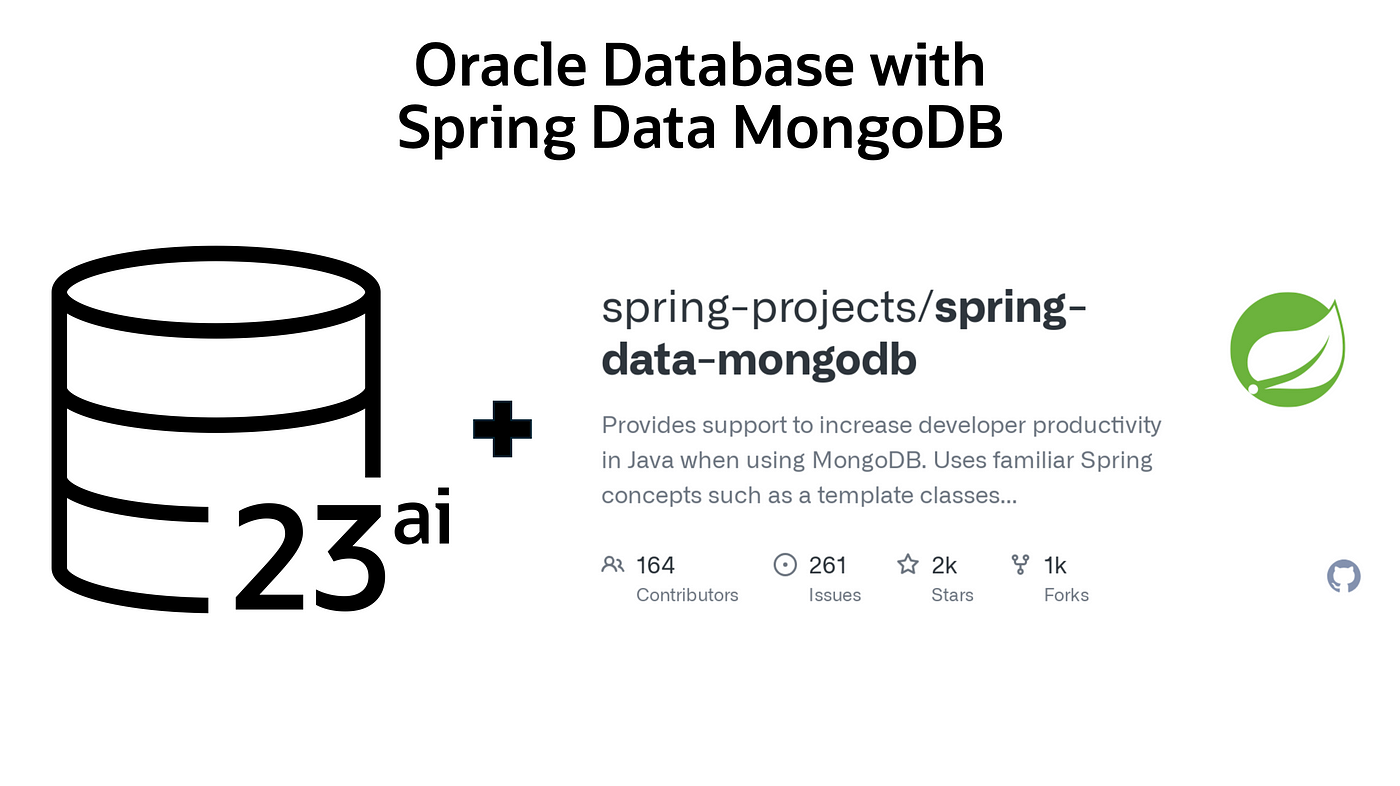 Oracle Database with Spring Data MongoDB

23ai

+

spring-projects/spring-data-mongodb

Provides support to increase developer productivity in Java when using MongoDB. Uses familiar Spring concepts such as a template classes...

164 Contributors

261 Issues

2k Stars

1k Forks